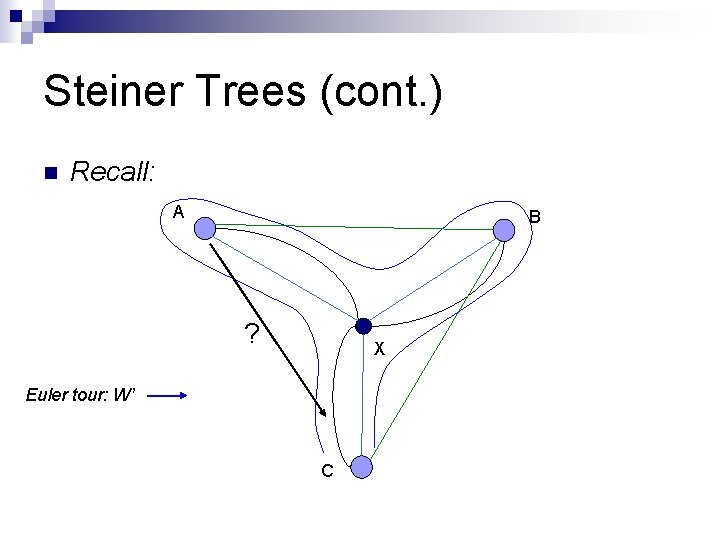 Steiner Trees (cont.)

Recall:

A

B

?

X

Euler tour: W'

C